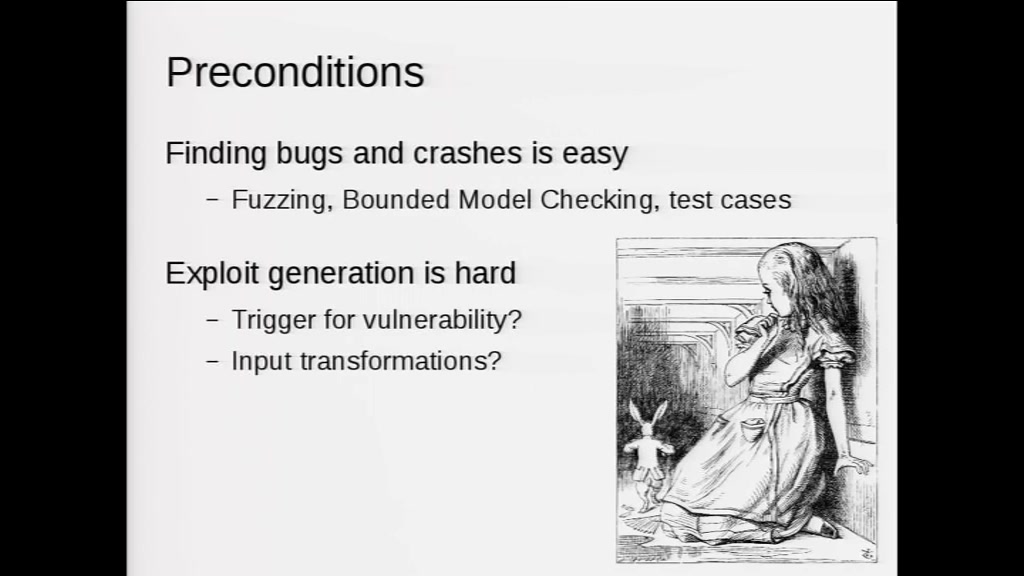 Preconditions

Finding bugs and crashes is easy

– Fuzzing, Bounded Model Checking, test cases

Exploit generation is hard

– Trigger for vulnerability?
– Input transformations?